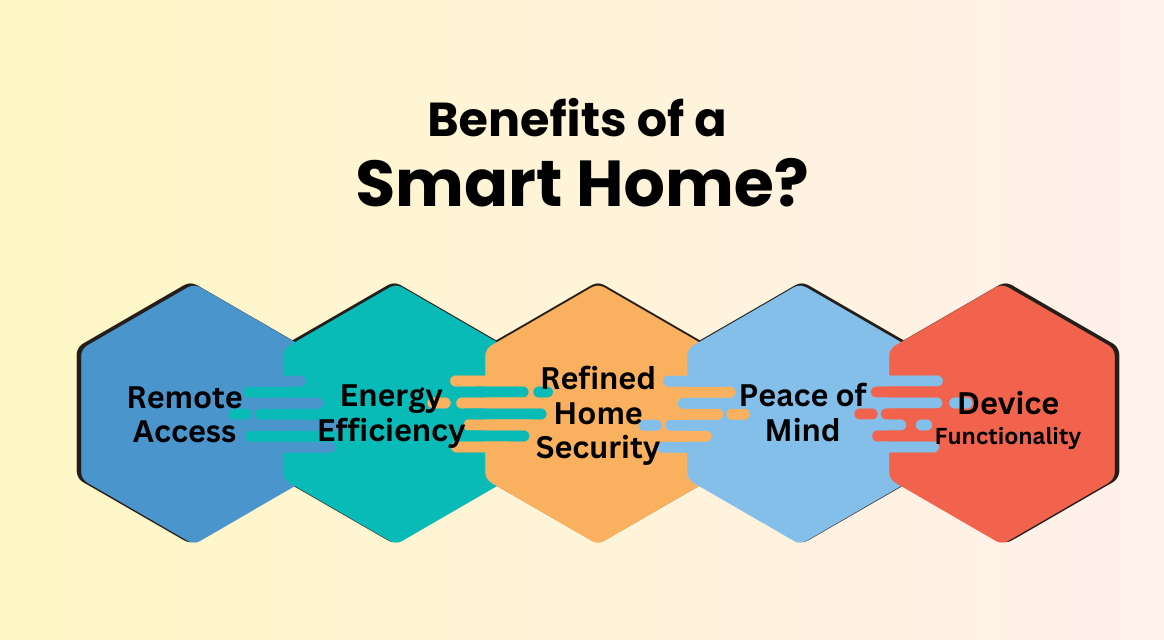 Benefits of a
Smart Home?

Remote Access

Energy Efficiency

Refined Home Security

Peace of Mind

Device Functionality